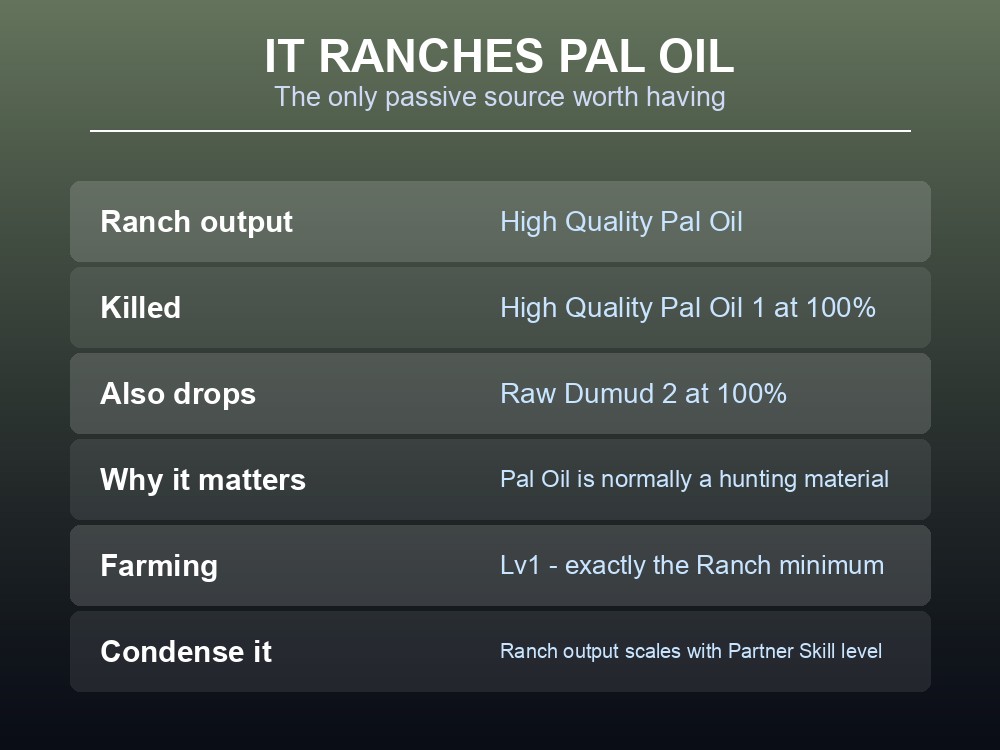 IT RANCHES PAL OIL
The only passive source worth having

| | |
|---|---|
| Ranch output | High Quality Pal Oil |
| Killed | High Quality Pal Oil 1 at 100% |
| Also drops | Raw Dumud 2 at 100% |
| Why it matters | Pal Oil is normally a hunting material |
| Farming | Lv1 - exactly the Ranch minimum |
| Condense it | Ranch output scales with Partner Skill level |